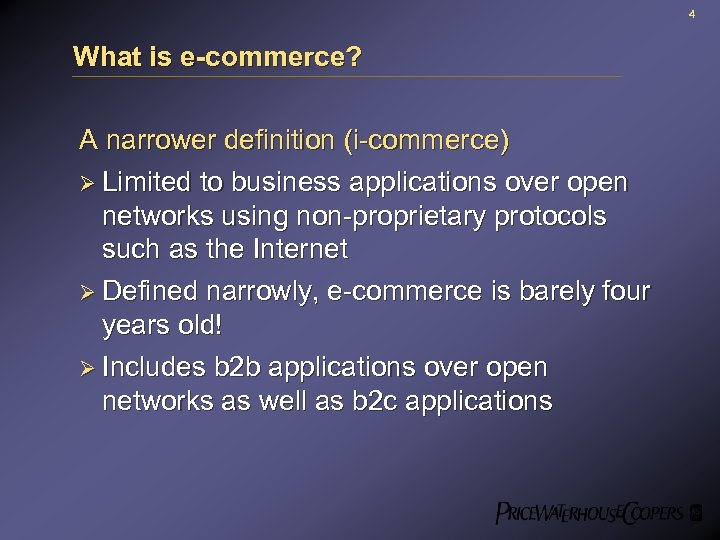 4

What is e-commerce?

A narrower definition (i-commerce)

➢ Limited to business applications over open networks using non-proprietary protocols such as the Internet

➢ Defined narrowly, e-commerce is barely four years old!

➢ Includes b2b applications over open networks as well as b2c applications

PRICEWATERHOUSECOOPERS